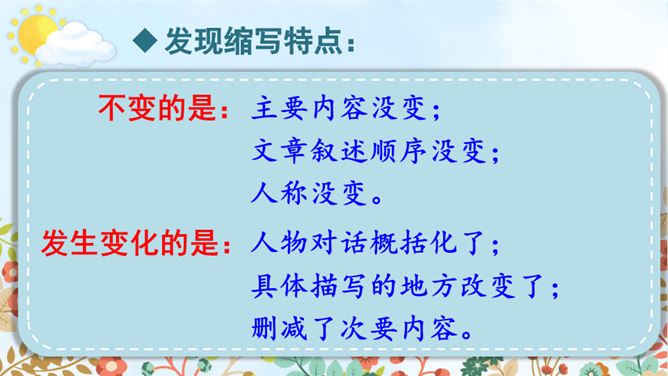 ◆ 发现缩写特点：

不变的是：主要内容没变；
文章叙述顺序没变；
人称没变。

发生变化的是：人物对话概括化了；
具体描写的地方改变了；
删减了次要内容。